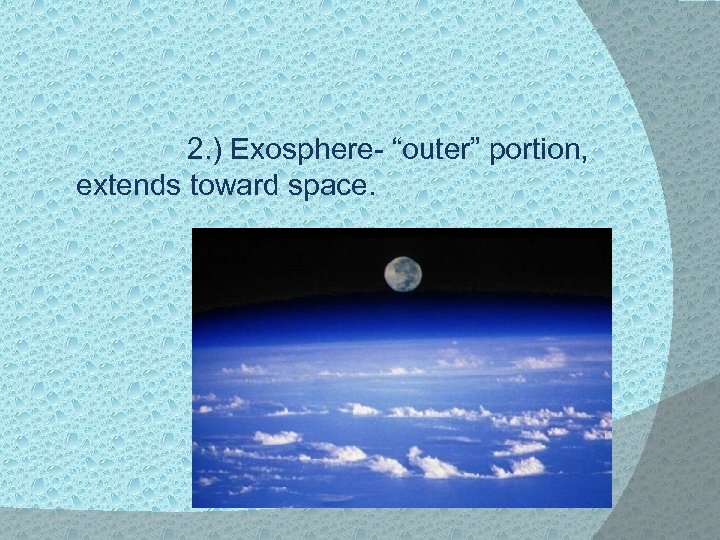 2.) Exosphere- “outer” portion, extends toward space.